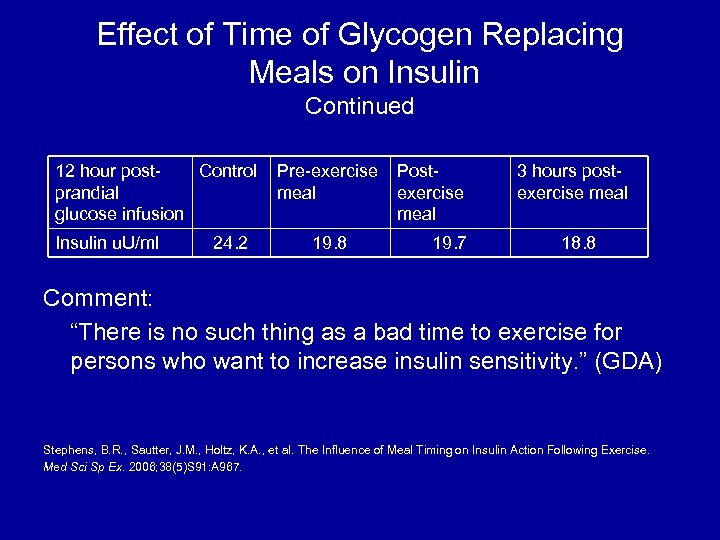 Effect of Time of Glycogen Replacing Meals on Insulin
Continued

| 12 hour post-prandial glucose infusion | Control | Pre-exercise meal | Post-exercise meal | 3 hours post-exercise meal |
|---|---|---|---|---|
| Insulin uU/ml | 24.2 | 19.8 | 19.7 | 18.8 |

Comment:

"There is no such thing as a bad time to exercise for persons who want to increase insulin sensitivity." (GDA)

Stephens, B.R., Sautter, J.M., Holtz, K.A., et al. The Influence of Meal Timing on Insulin Action Following Exercise. Med Sci Sp Ex. 2006;38(5)S91:A967.